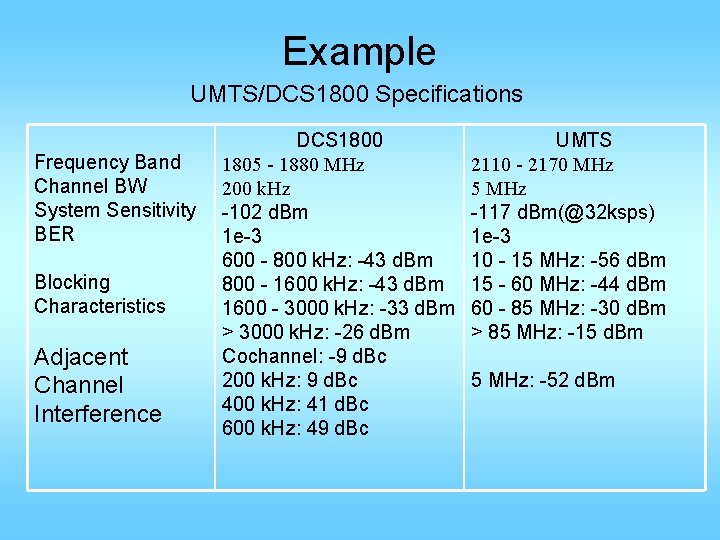 Example

UMTS/DCS1800 Specifications

| | DCS1800 | UMTS |
|---|---|---|
| Frequency Band | 1805 - 1880 MHz | 2110 - 2170 MHz |
| Channel BW | 200 kHz | 5 MHz |
| System Sensitivity | -102 dBm | -117 dBm(@32ksps) |
| BER | 1e-3 | 1e-3 |
| Blocking Characteristics | 600 - 800 kHz: -43 dBm<br>800 - 1600 kHz: -43 dBm<br>1600 - 3000 kHz: -33 dBm<br>> 3000 kHz: -26 dBm | 10 - 15 MHz: -56 dBm<br>15 - 60 MHz: -44 dBm<br>60 - 85 MHz: -30 dBm<br>> 85 MHz: -15 dBm |
| Adjacent Channel Interference | Cochannel: -9 dBc<br>200 kHz: 9 dBc<br>400 kHz: 41 dBc<br>600 kHz: 49 dBc | 5 MHz: -52 dBm |